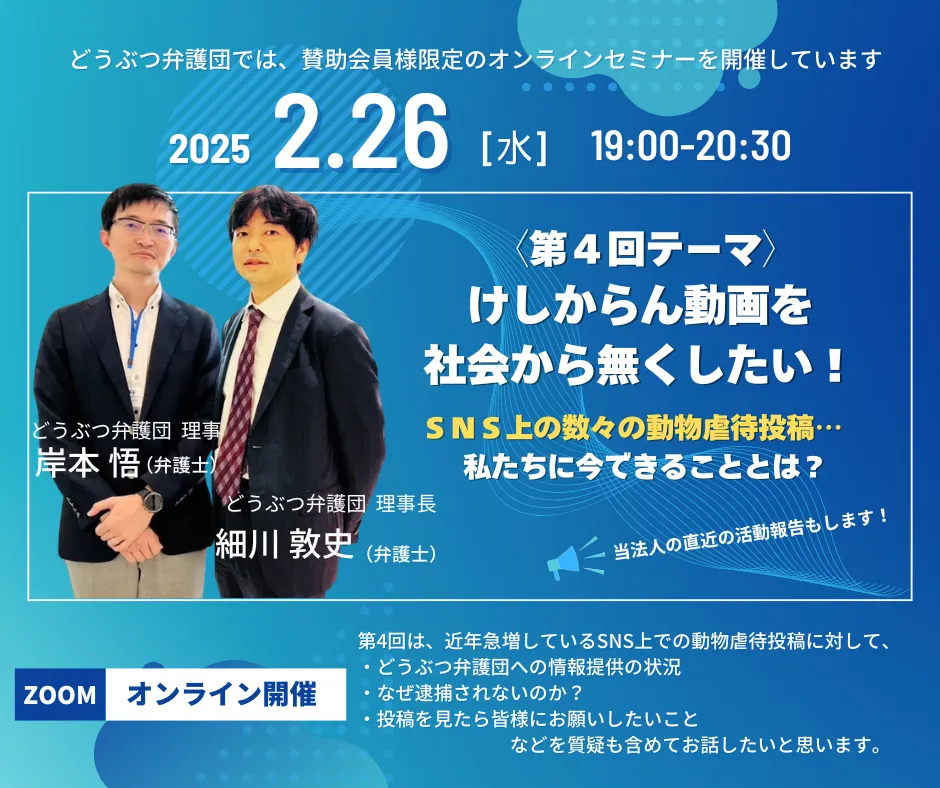 どうぶつ弁護団では、賛助会員様限定のオンラインセミナーを開催しています

2025 2.26 [水] 19:00-20:30

〈第４回テーマ〉
けしからん動画を
社会から無くしたい！

ＳＮＳ上の数々の動物虐待投稿…
私たちに今できることとは？

どうぶつ弁護団 理事
岸本 悟（弁護士）

どうぶつ弁護団 理事長
細川 敦史（弁護士）

当法人の直近の活動報告もします！

ZOOM オンライン開催

第4回は、近年急増しているSNS上での動物虐待投稿に対して、
・どうぶつ弁護団への情報提供の状況
・なぜ逮捕されないのか？
・投稿を見たら皆様にお願いしたいこと
などを質疑も含めてお話したいと思います。